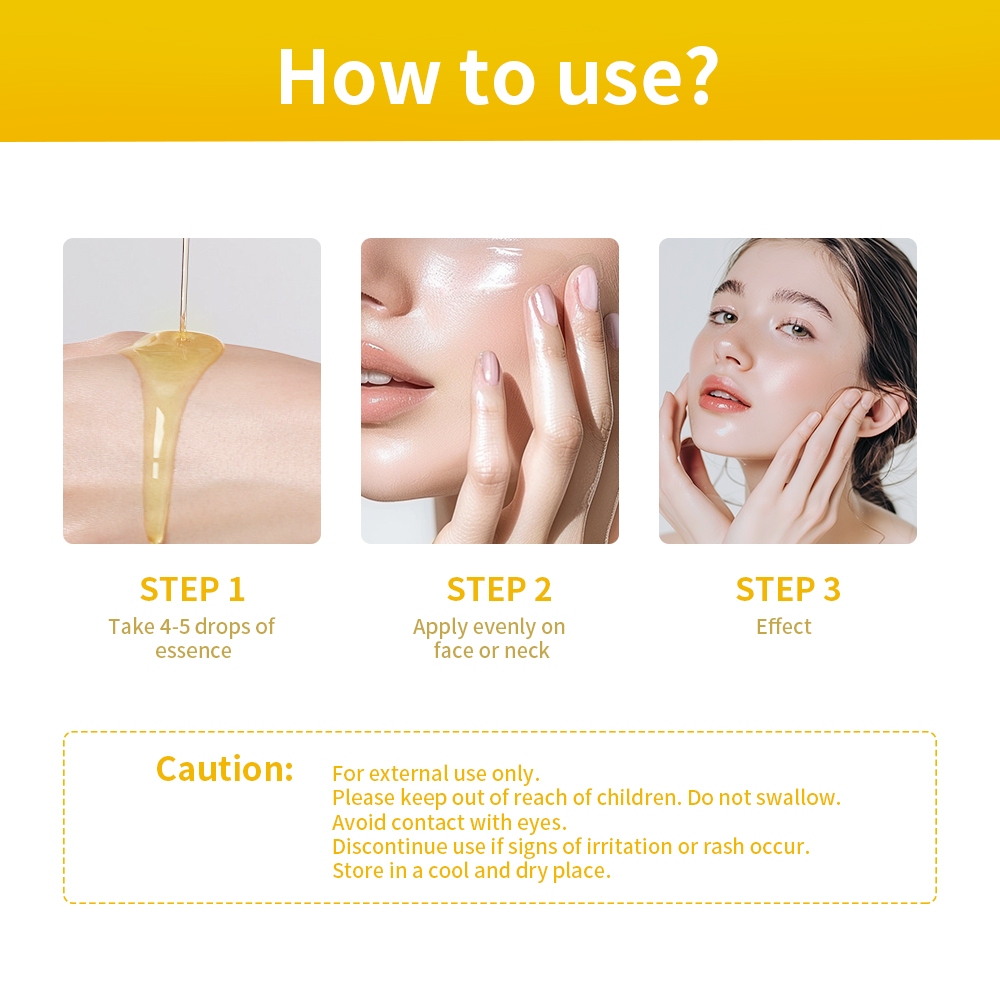 How to use?

STEP 1
Take 4-5 drops of essence

STEP 2
Apply evenly on face or neck

STEP 3
Effect

Caution:
For external use only.
Please keep out of reach of children. Do not swallow.
Avoid contact with eyes.
Discontinue use if signs of irritation or rash occur.
Store in a cool and dry place.